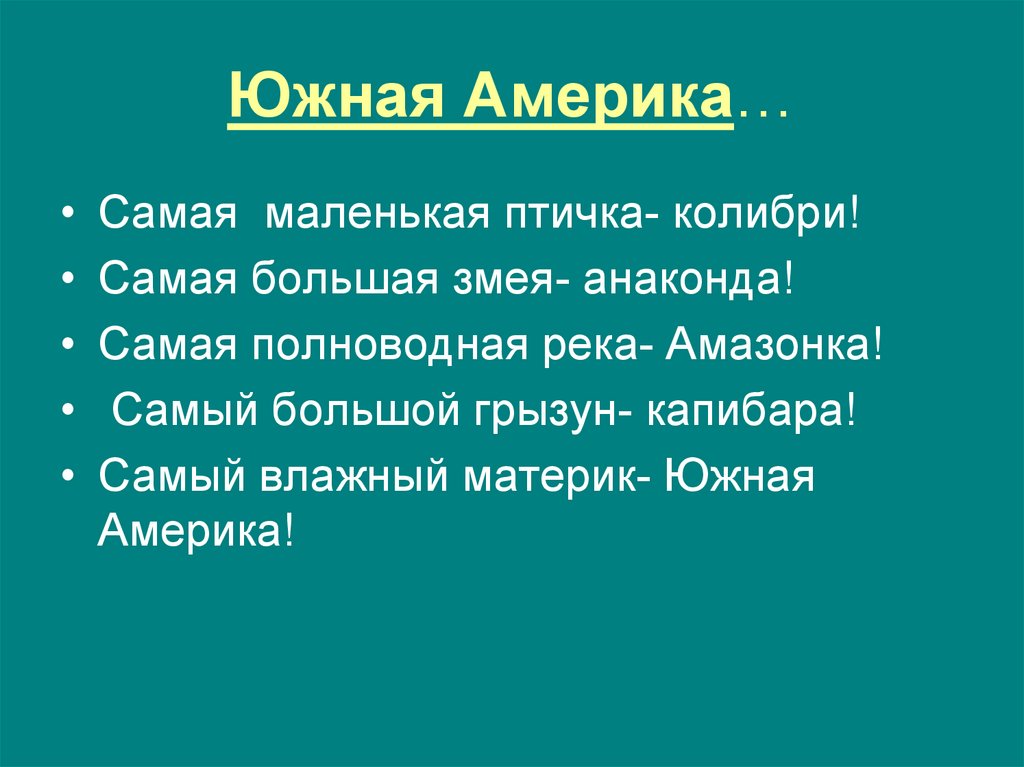 Южная Америка…

• Самая маленькая птичка- колибри!
• Самая большая змея- анаконда!
• Самая полноводная река- Амазонка!
• Самый большой грызун- капибара!
• Самый влажный материк- Южная Америка!